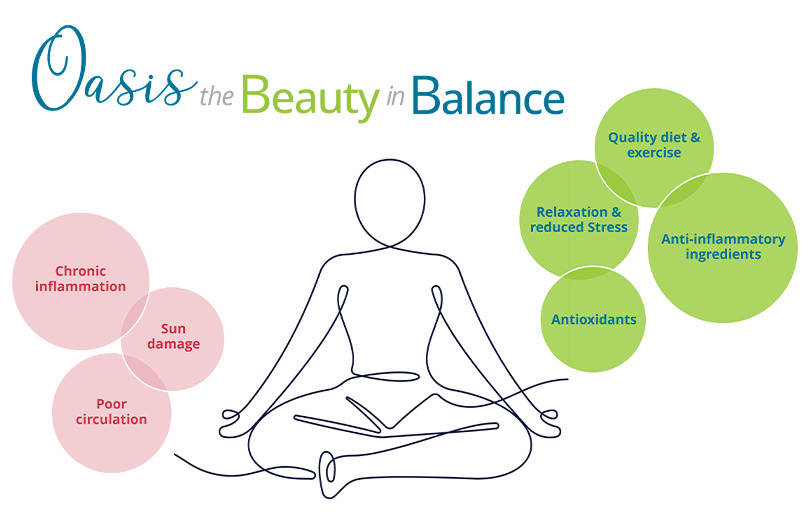 Oasis the Beauty in Balance

Chronic inflammation

Sun damage

Poor circulation

Quality diet & exercise

Relaxation & reduced Stress

Anti-inflammatory ingredients

Antioxidants